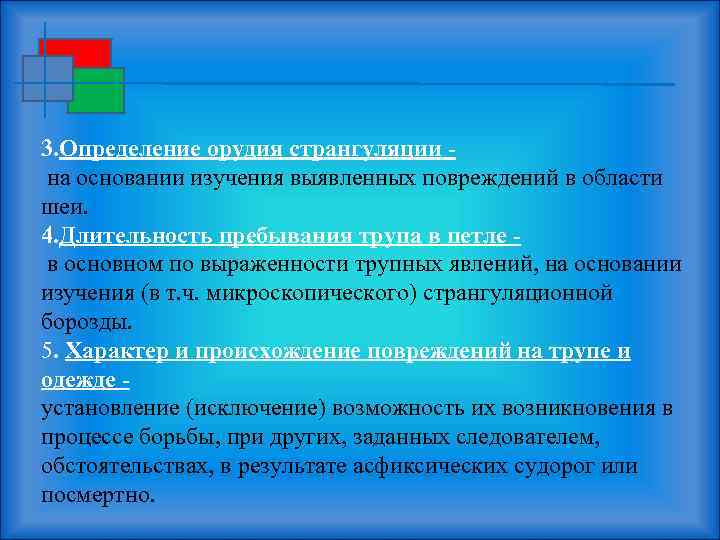 3.Определение орудия странгуляции -
на основании изучения выявленных повреждений в области шеи.
4.Длительность пребывания трупа в петле -
в основном по выраженности трупных явлений, на основании изучения (в т.ч. микроскопического) странгуляционной борозды.
5. Характер и происхождение повреждений на трупе и одежде -
установление (исключение) возможность их возникновения в процессе борьбы, при других, заданных следователем, обстоятельствах, в результате асфиксических судорог или посмертно.